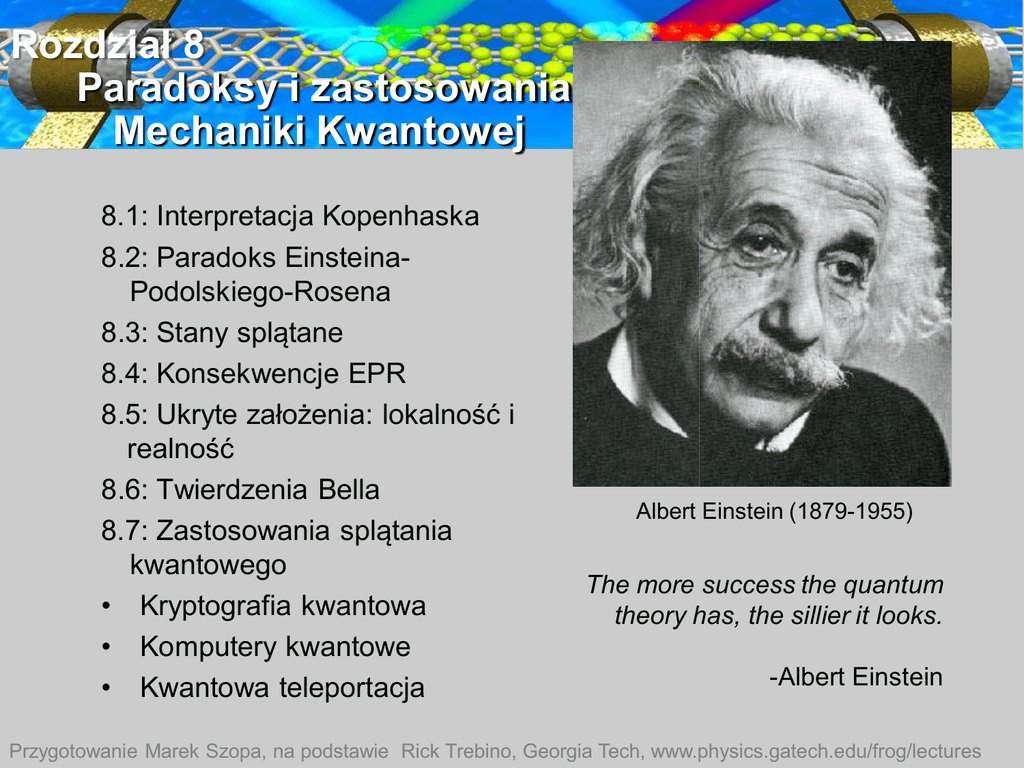 Rozdział 8
Paradoksy i zastosowania
Mechaniki Kwantowej

8.1: Interpretacja Kopenhaska
8.2: Paradoks Einsteina-Podolskiego-Rosena
8.3: Stany splątane
8.4: Konsekwencje EPR
8.5: Ukryte założenia: lokalność i realność
8.6: Twierdzenia Bella
8.7: Zastosowania splątania kwantowego
• Kryptografia kwantowa
• Komputery kwantowe
• Kwantowa teleportacja

Albert Einstein (1879-1955)

The more success the quantum theory has, the sillier it looks.

-Albert Einstein

Przygotowanie Marek Szopa, na podstawie Rick Trebino, Georgia Tech, www.physics.gatech.edu/frog/lectures